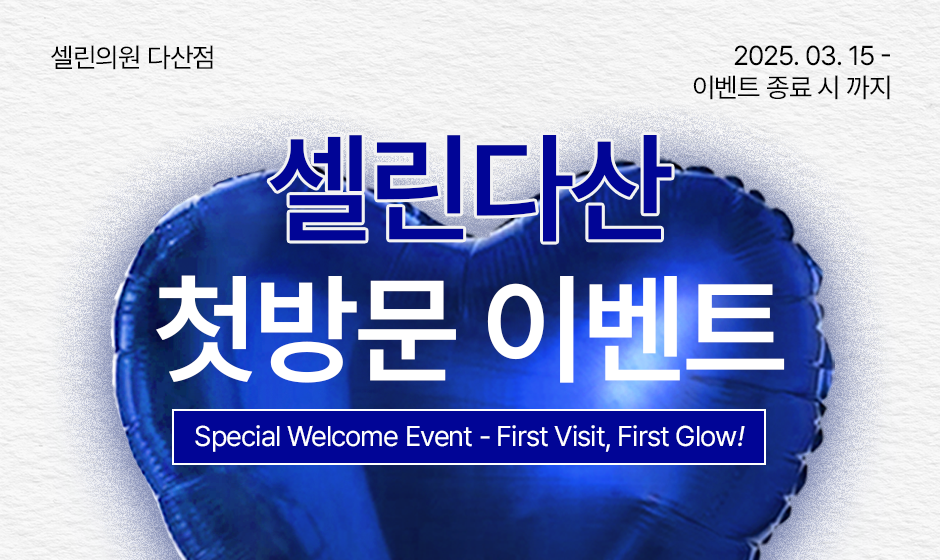 셀린의원 다산점

2025. 03. 15 -
이벤트 종료 시 까지

셀린다산
첫방문 이벤트

Special Welcome Event - First Visit, First Glow!